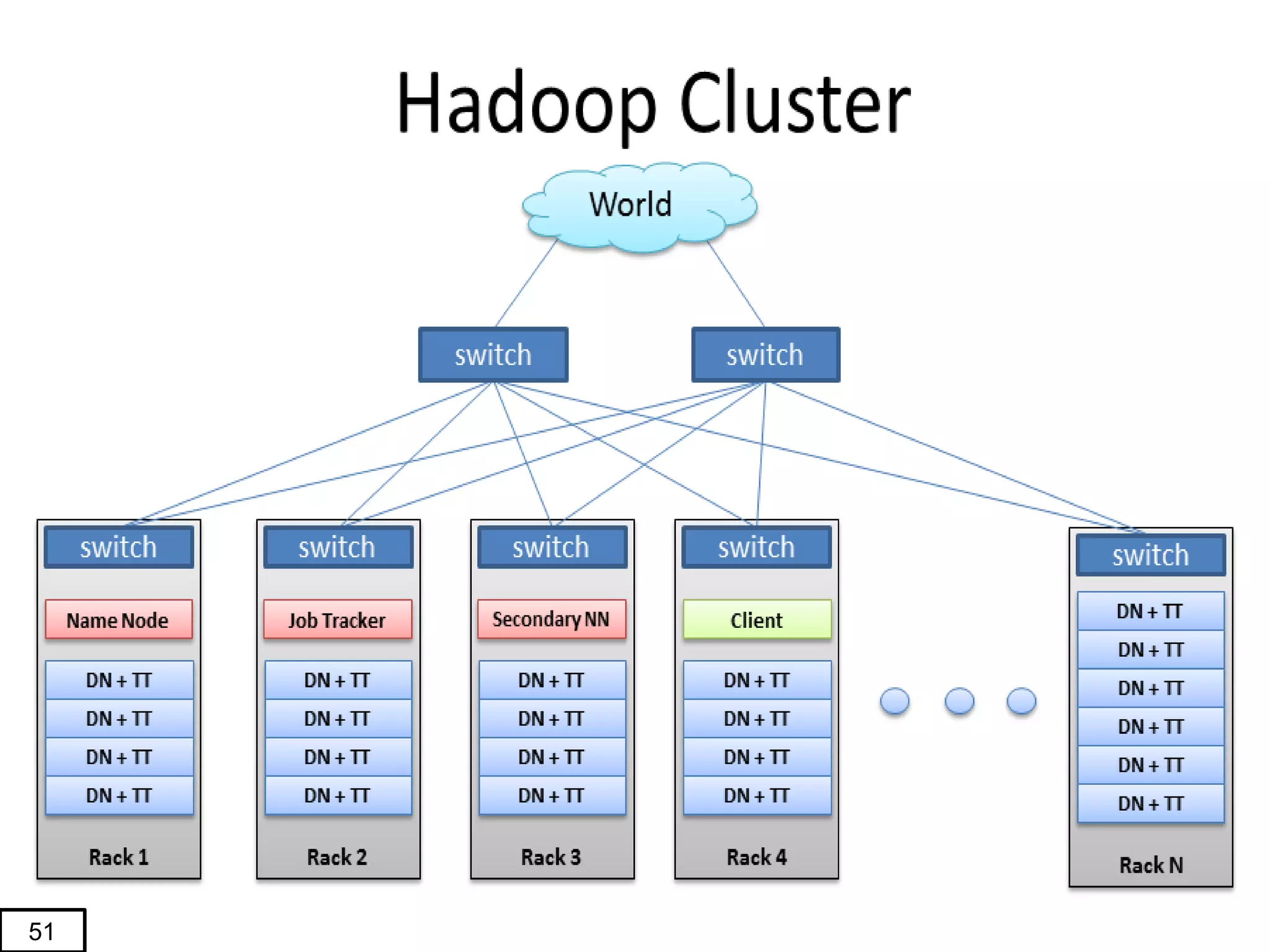 Hadoop Cluster

World

switch

switch

switch

Name Node

DN + TT

DN + TT

DN + TT

DN + TT

Rack 1

switch

Job Tracker

DN + TT

DN + TT

DN + TT

DN + TT

Rack 2

switch

Secondary NN

DN + TT

DN + TT

DN + TT

DN + TT

Rack 3

switch

Client

DN + TT

DN + TT

DN + TT

DN + TT

Rack 4

switch

DN + TT

DN + TT

DN + TT

DN + TT

DN + TT

DN + TT

Rack N

51